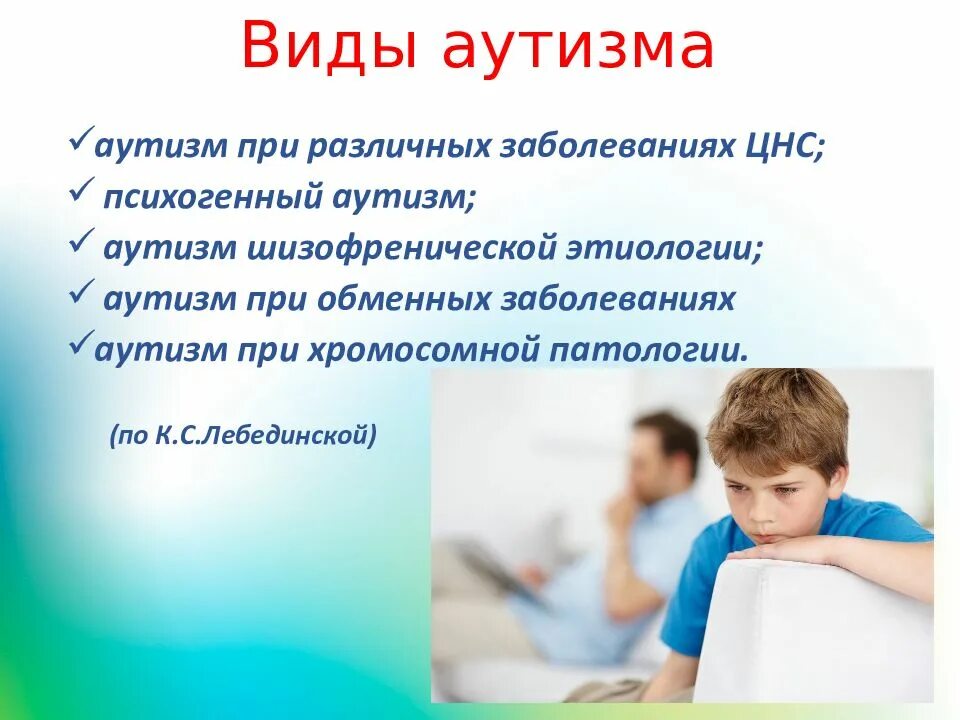 Виды аутизма

✓аутизм при различных заболеваниях ЦНС;
✓ психогенный аутизм;
✓ аутизм шизофренической этиологии;
✓ аутизм при обменных заболеваниях
✓аутизм при хромосомной патологии.

(по К.С.Лебединской)